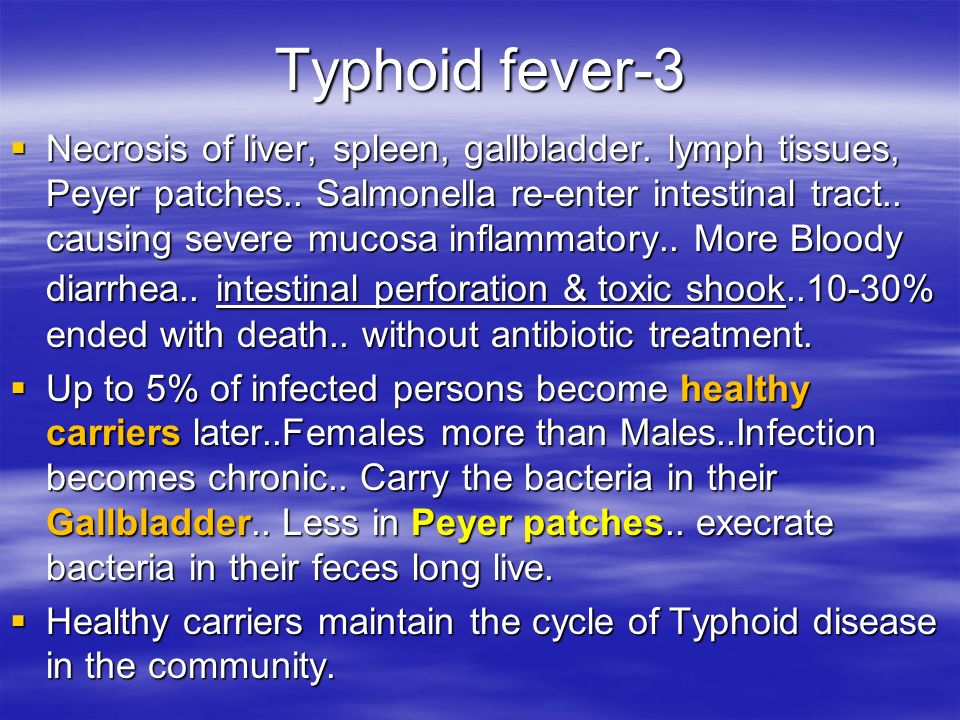 Typhoid fever-3

▪ Necrosis of liver, spleen, gallbladder. lymph tissues, Peyer patches.. Salmonella re-enter intestinal tract.. causing severe mucosa inflammatory.. More Bloody diarrhea.. intestinal perforation & toxic shook..10-30% ended with death.. without antibiotic treatment.

▪ Up to 5% of infected persons become healthy carriers later..Females more than Males..Infection becomes chronic.. Carry the bacteria in their Gallbladder.. Less in Peyer patches.. execrate bacteria in their feces long live.

▪ Healthy carriers maintain the cycle of Typhoid disease in the community.